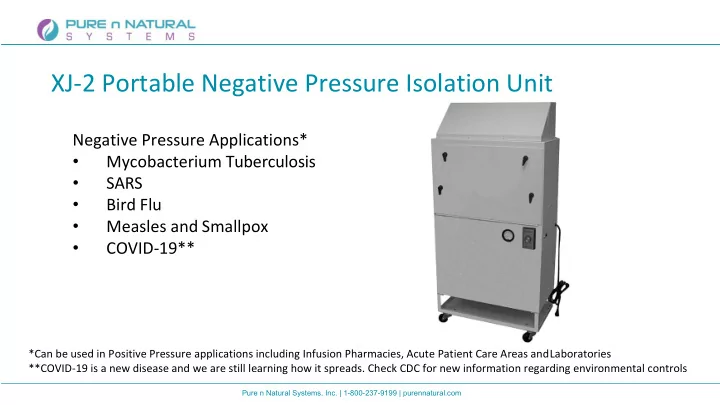 PURE n NATURAL
SYSTEMS

XJ-2 Portable Negative Pressure Isolation Unit

Negative Pressure Applications*
• Mycobacterium Tuberculosis
• SARS
• Bird Flu
• Measles and Smallpox
• COVID-19**

*Can be used in Positive Pressure applications including Infusion Pharmacies, Acute Patient Care Areas andLaboratories
**COVID-19 is a new disease and we are still learning how it spreads. Check CDC for new information regarding environmental controls

Pure n Natural Systems, Inc. | 1-800-237-9199 | purennatural.com